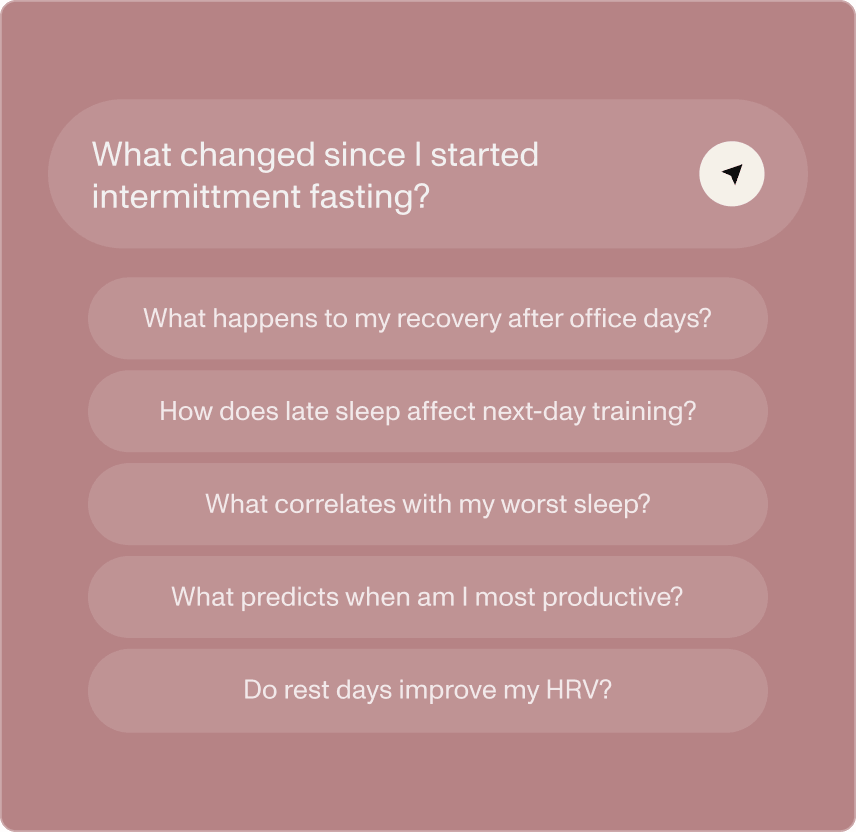 What changed since I started intermittment fasting?

What happens to my recovery after office days?

How does late sleep affect next-day training?

What correlates with my worst sleep?

What predicts when am I most productive?

Do rest days improve my HRV?